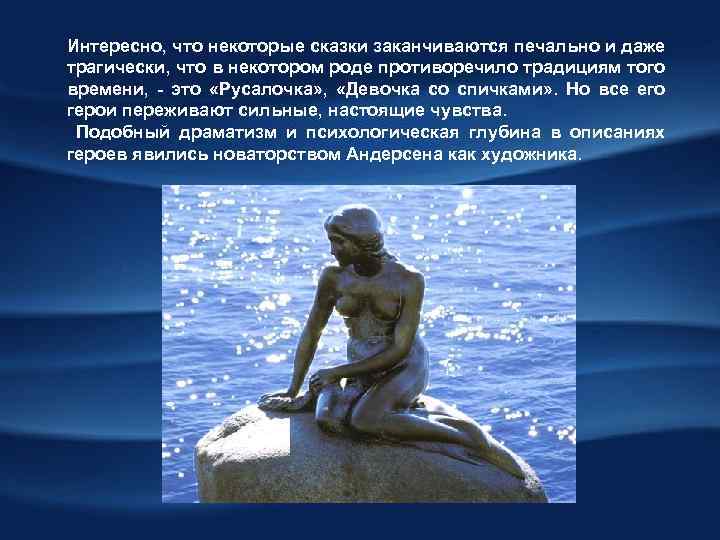 Интересно, что некоторые сказки заканчиваются печально и даже трагически, что в некотором роде противоречило традициям того времени, - это «Русалочка», «Девочка со спичками». Но все его герои переживают сильные, настоящие чувства.

Подобный драматизм и психологическая глубина в описаниях героев явились новаторством Андерсена как художника.